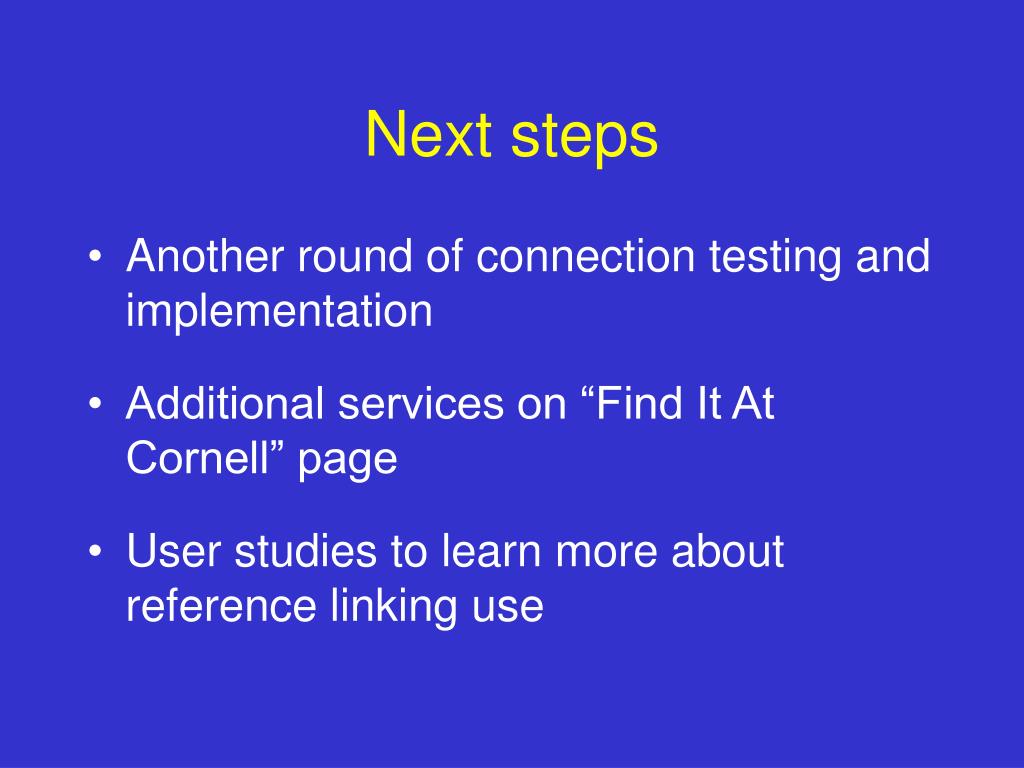 Next steps

• Another round of connection testing and implementation

• Additional services on “Find It At Cornell” page

• User studies to learn more about reference linking use